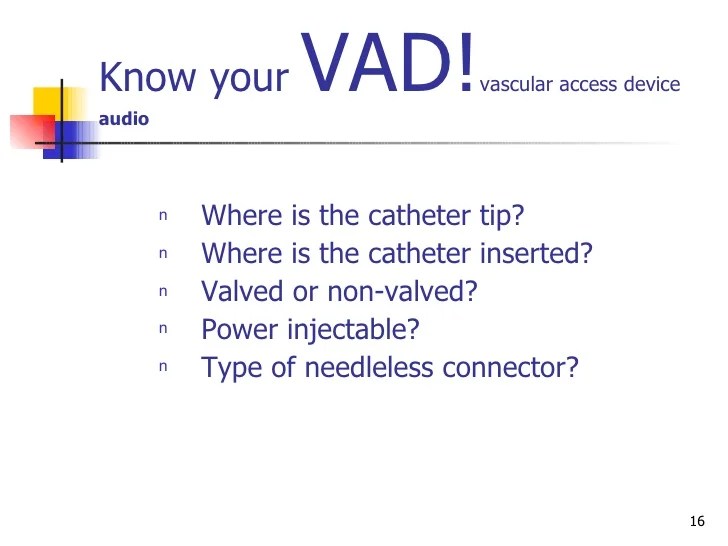 Know your VAD! vascular access device
audio

n Where is the catheter tip?
n Where is the catheter inserted?
n Valved or non-valved?
n Power injectable?
n Type of needleless connector?

16